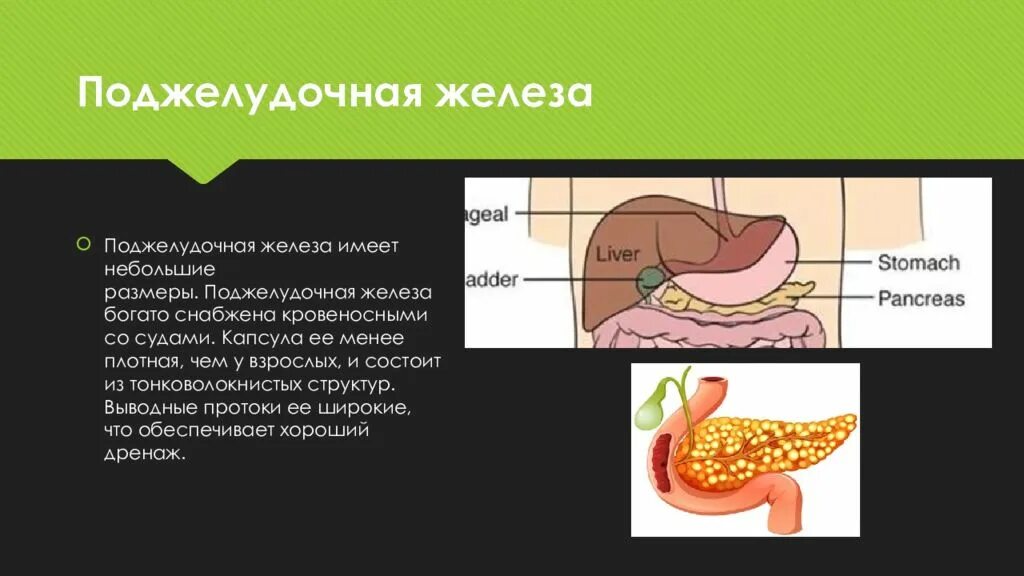 Поджелудочная железа

Поджелудочная железа имеет небольшие размеры. Поджелудочная железа богато снабжена кровеносными со судами. Капсула ее менее плотная, чем у взрослых, и состоит из тонковолокнистых структур. Выводные протоки ее широкие, что обеспечивает хороший дренаж.

ageal
Liver
adder
Stomach
Pancreas